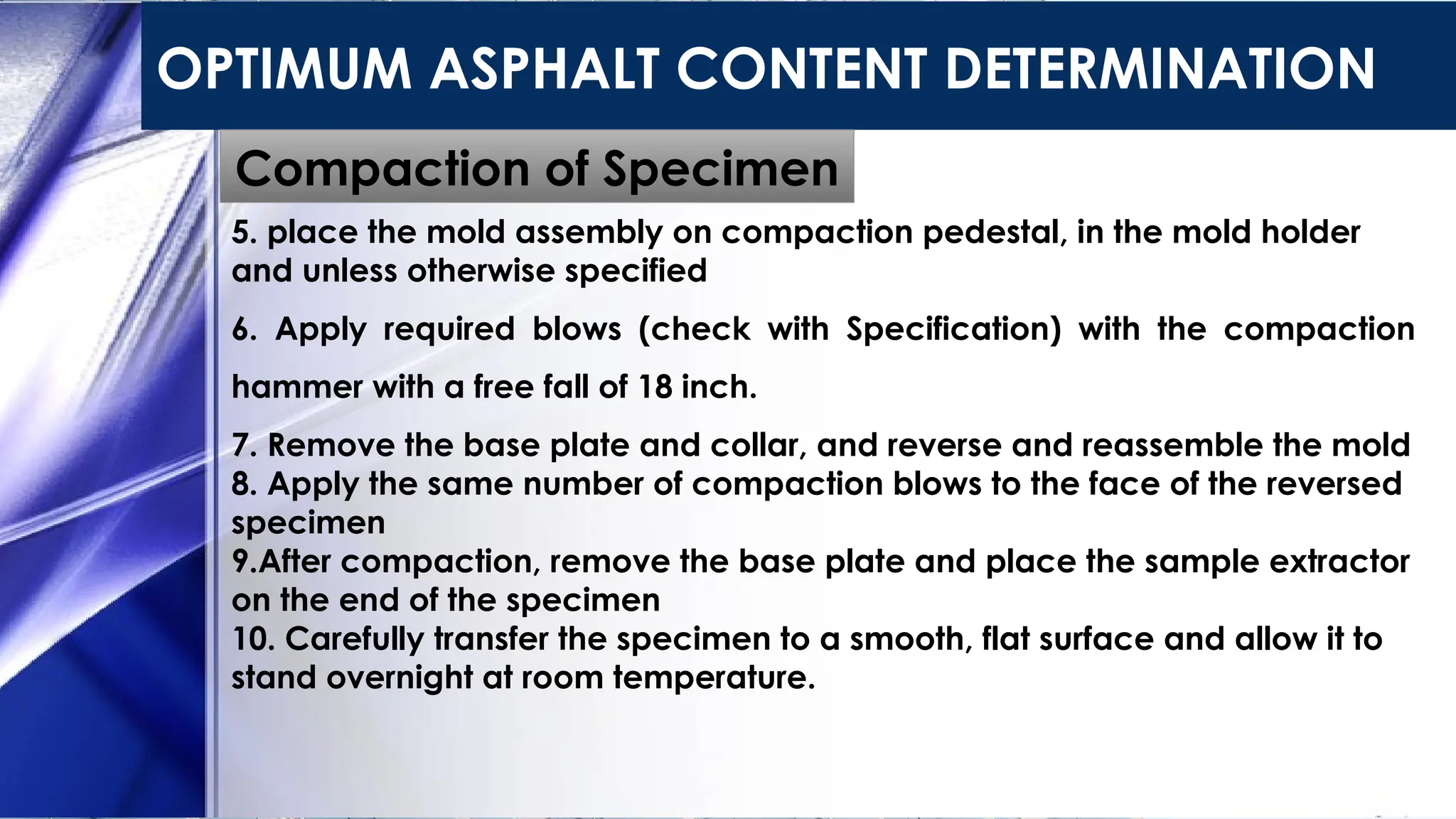 OPTIMUM ASPHALT CONTENT DETERMINATION

Compaction of Specimen

5. place the mold assembly on compaction pedestal, in the mold holder and unless otherwise specified

6. Apply required blows (check with Specification) with the compaction hammer with a free fall of 18 inch.

7. Remove the base plate and collar, and reverse and reassemble the mold
8. Apply the same number of compaction blows to the face of the reversed specimen
9.After compaction, remove the base plate and place the sample extractor on the end of the specimen
10. Carefully transfer the specimen to a smooth, flat surface and allow it to stand overnight at room temperature.